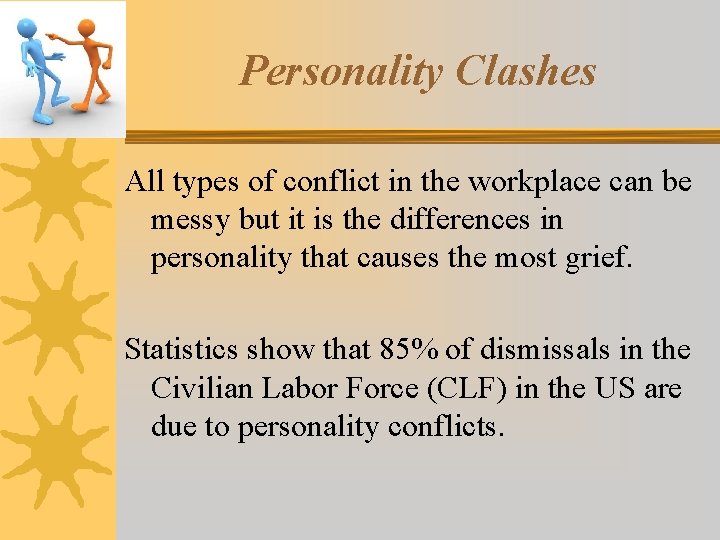 Personality Clashes

All types of conflict in the workplace can be messy but it is the differences in personality that causes the most grief.

Statistics show that 85% of dismissals in the Civilian Labor Force (CLF) in the US are due to personality conflicts.